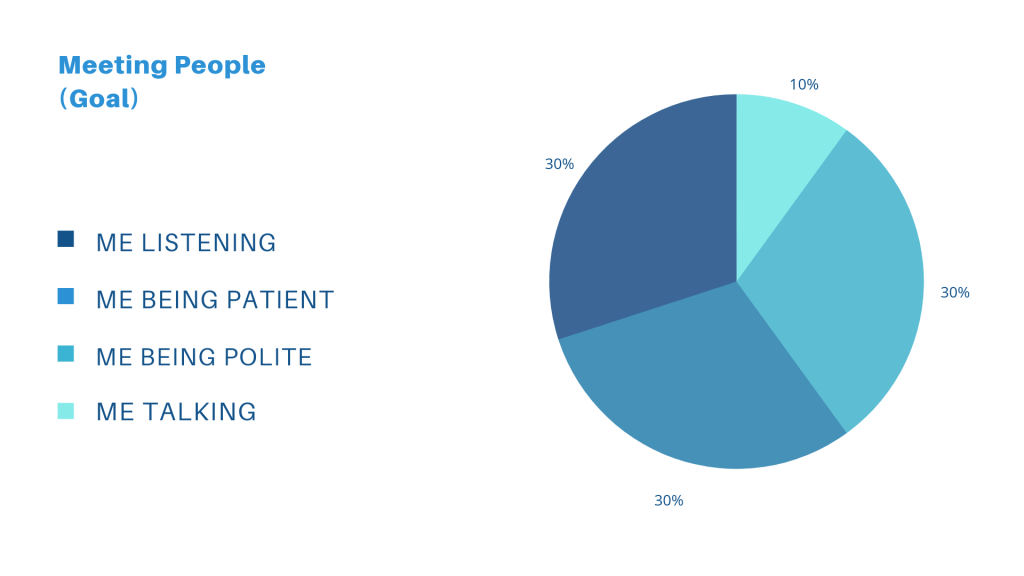 Meeting People
(Goal)

ME LISTENING
ME BEING PATIENT
ME BEING POLITE
ME TALKING

10%
30%
30%
30%